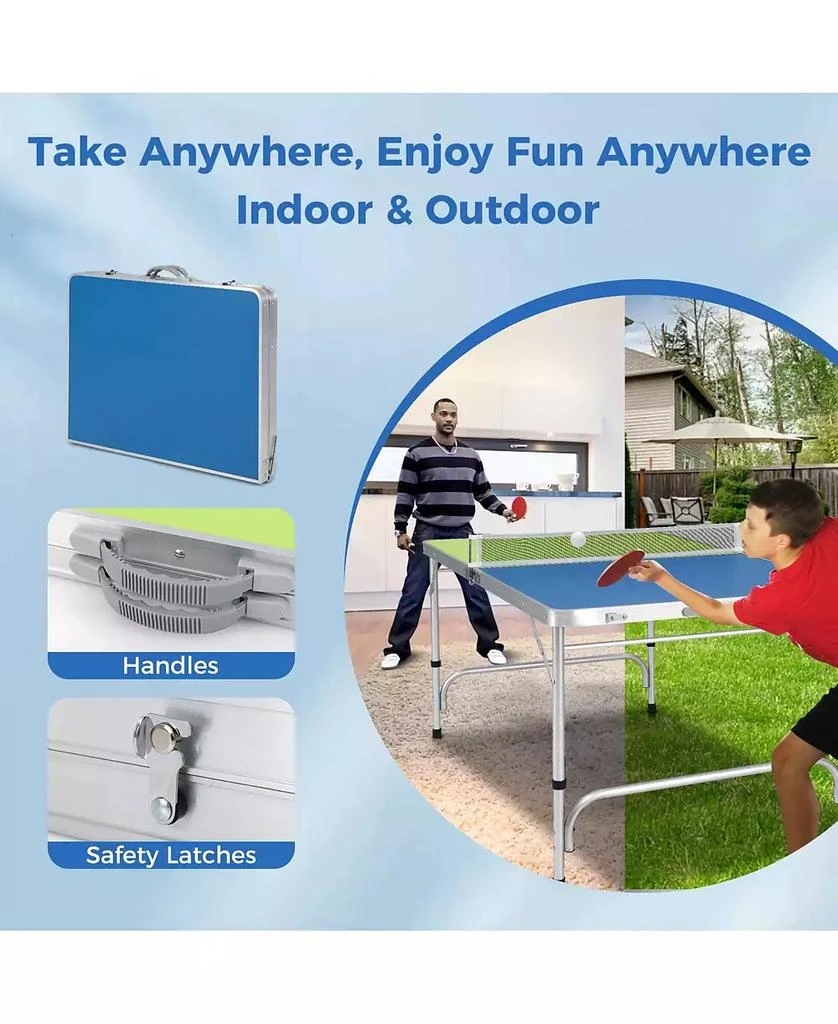 Take Anywhere, Enjoy Fun Anywhere
Indoor & Outdoor

Handles

Safety Latches